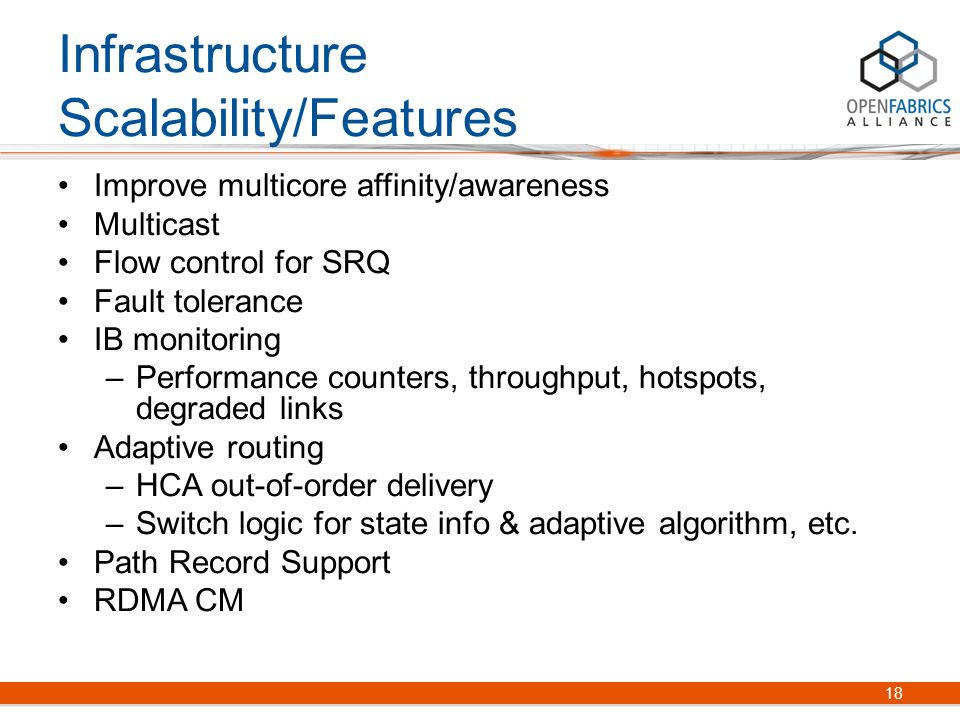 Infrastructure Scalability/Features

OPENFABRICS ALLIANCE

• Improve multicore affinity/awareness
• Multicast
• Flow control for SRQ
• Fault tolerance
• IB monitoring
– Performance counters, throughput, hotspots, degraded links
• Adaptive routing
– HCA out-of-order delivery
– Switch logic for state info & adaptive algorithm, etc.
• Path Record Support
• RDMA CM

18